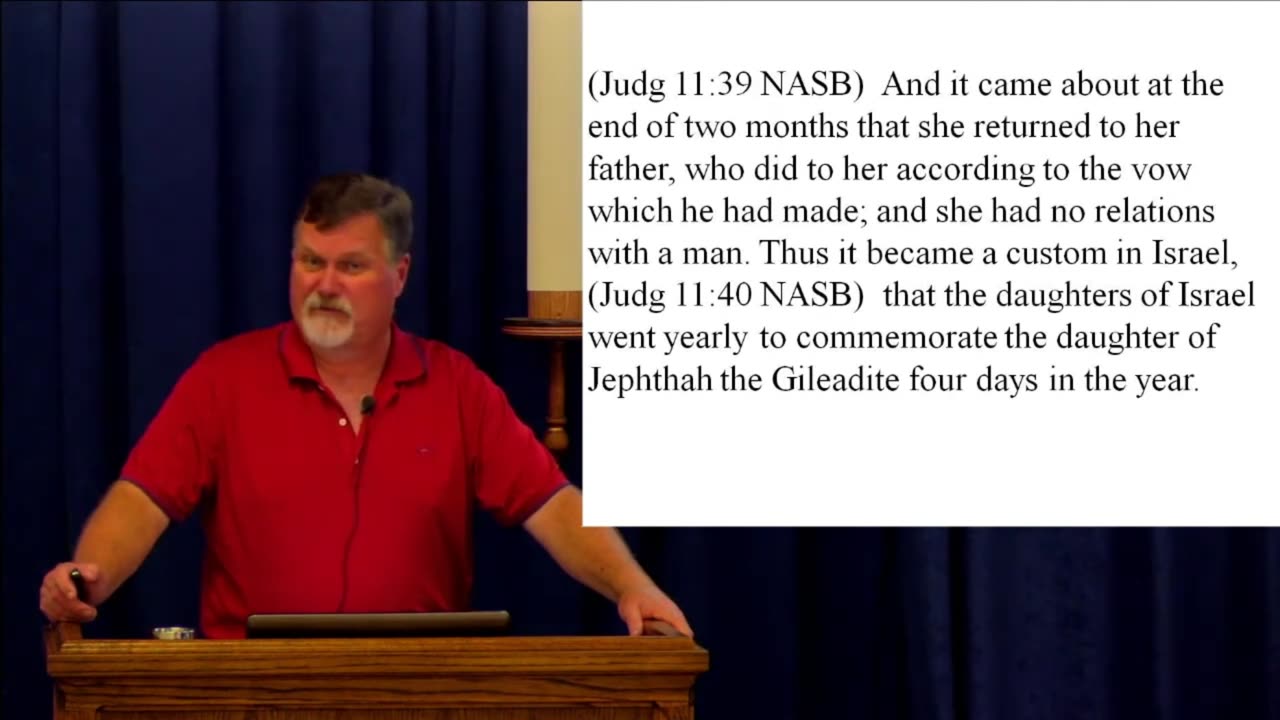 (Judg 11:39 NASB) And it came about at the end of two months that she returned to her father, who did to her according to the vow which he had made; and she had no relations with a man. Thus it became a custom in Israel, (Judg 11:40 NASB) that the daughters of Israel went yearly to commemorate the daughter of Jephthah the Gileadite four days in the year.